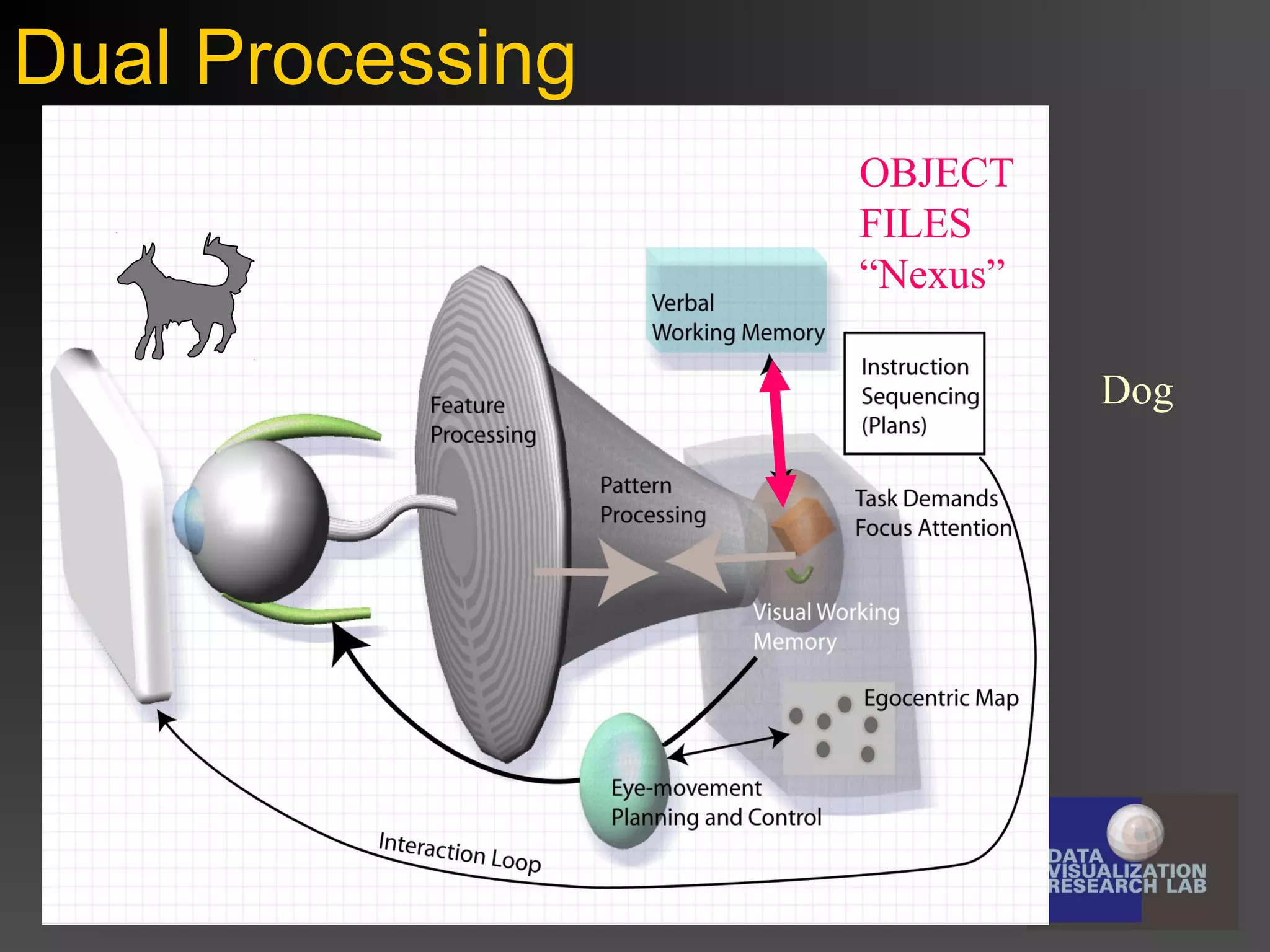 Dual Processing

OBJECT FILES
“Nexus”

Verbal Working Memory

Instruction Sequencing (Plans)

Dog

Feature Processing

Pattern Processing

Task Demands Focus Attention

Visual Working Memory

Egocentric Map

Eye-movement Planning and Control

Interaction Loop

DATA VISUALIZATION RESEARCH LAB